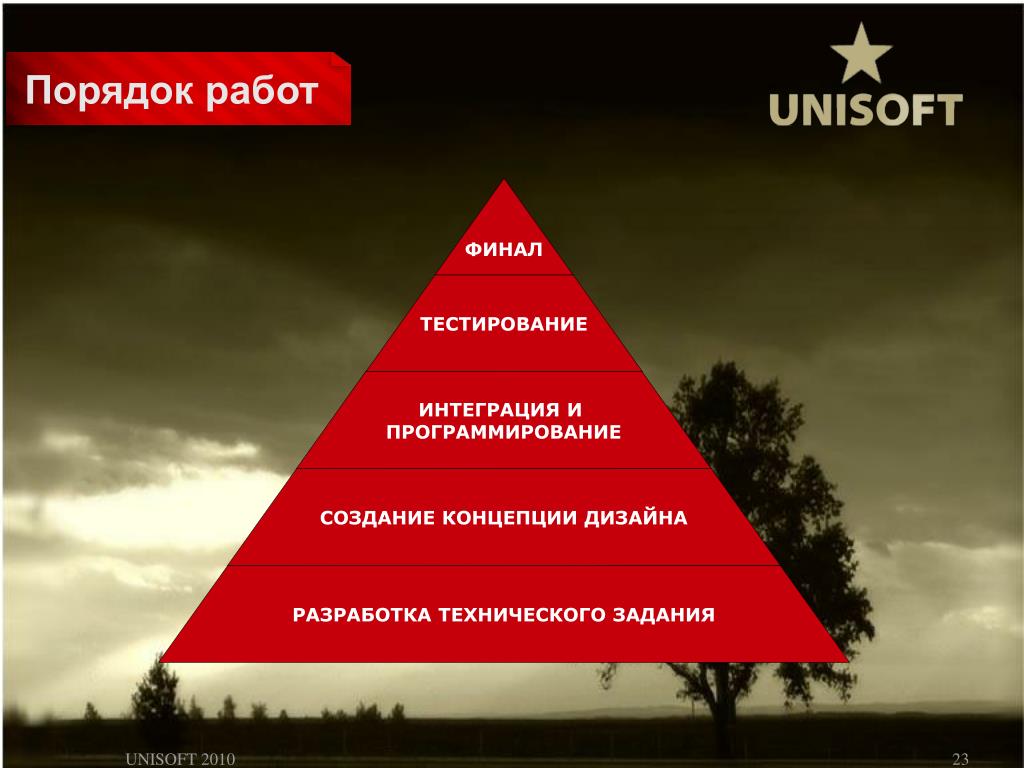 Порядок работ

UNISOFT

ФИНАЛ

ТЕСТИРОВАНИЕ

ИНТЕГРАЦИЯ И ПРОГРАММИРОВАНИЕ

СОЗДАНИЕ КОНЦЕПЦИИ ДИЗАЙНА

РАЗРАБОТКА ТЕХНИЧЕСКОГО ЗАДАНИЯ

UNISOFT 2010

23